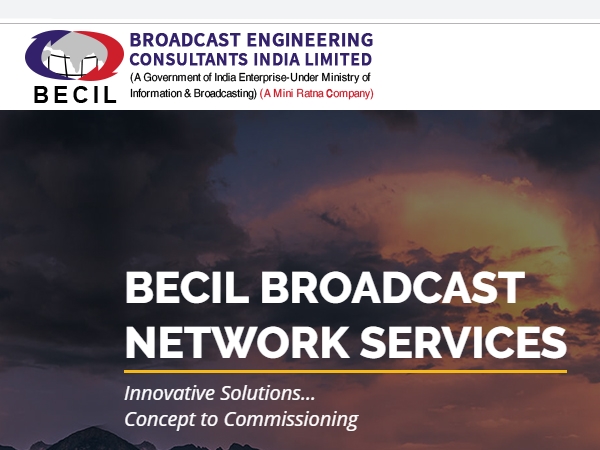 BECIL

BROADCAST ENGINEERING CONSULTANTS INDIA LIMITED
(A Government of India Enterprise-Under Ministry of Information & Broadcasting) (A Mini Ratna Company)

BECIL BROADCAST NETWORK SERVICES

Innovative Solutions...
Concept to Commissioning